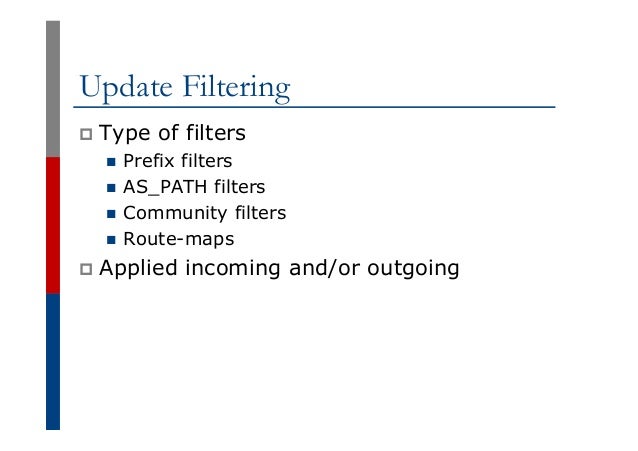 Update Filtering

- Type of filters
  - Prefix filters
  - AS_PATH filters
  - Community filters
  - Route-maps
- Applied incoming and/or outgoing